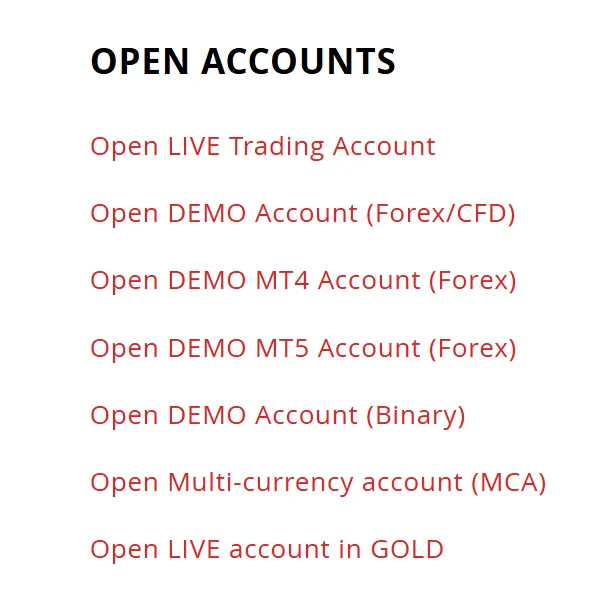 OPEN ACCOUNTS

Open LIVE Trading Account

Open DEMO Account (Forex/CFD)

Open DEMO MT4 Account (Forex)

Open DEMO MT5 Account (Forex)

Open DEMO Account (Binary)

Open Multi-currency account (MCA)

Open LIVE account in GOLD